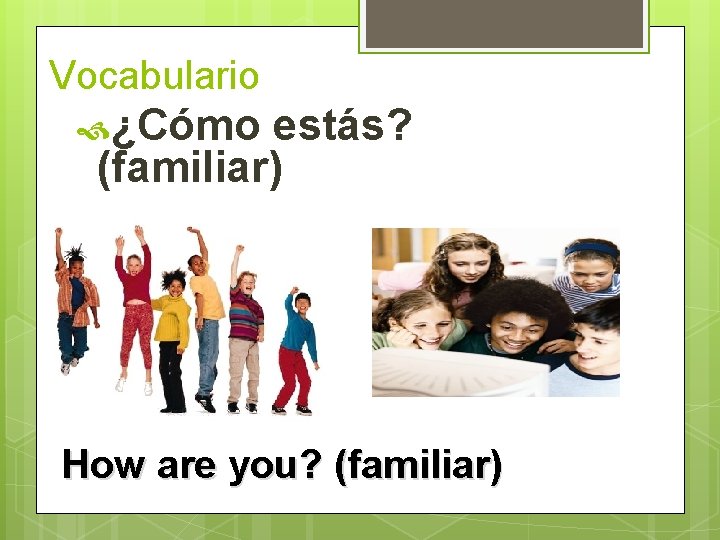 Vocabulario

¿Cómo estás? (familiar)

How are you? (familiar)